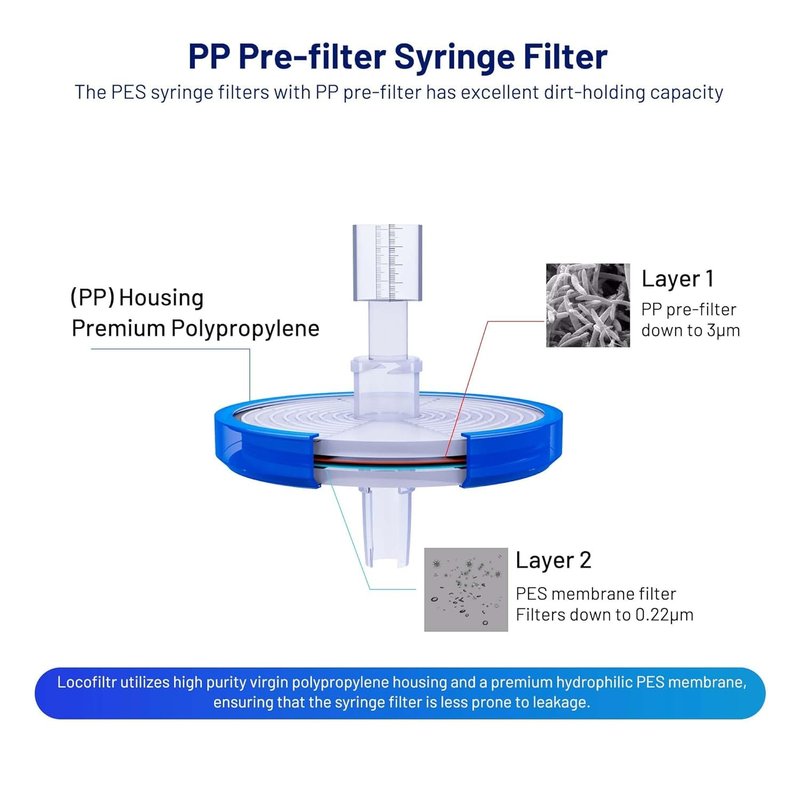 PP Pre-filter Syringe Filter

The PES syringe filters with PP pre-filter has excellent dirt-holding capacity

(PP) Housing
Premium Polypropylene

Layer 1
PP pre-filter
down to 3μm

Layer 2
PES membrane filter
Filters down to 0.22μm

Locofiltr utilizes high purity virgin polypropylene housing and a premium hydrophilic PES membrane, ensuring that the syringe filter is less prone to leakage.